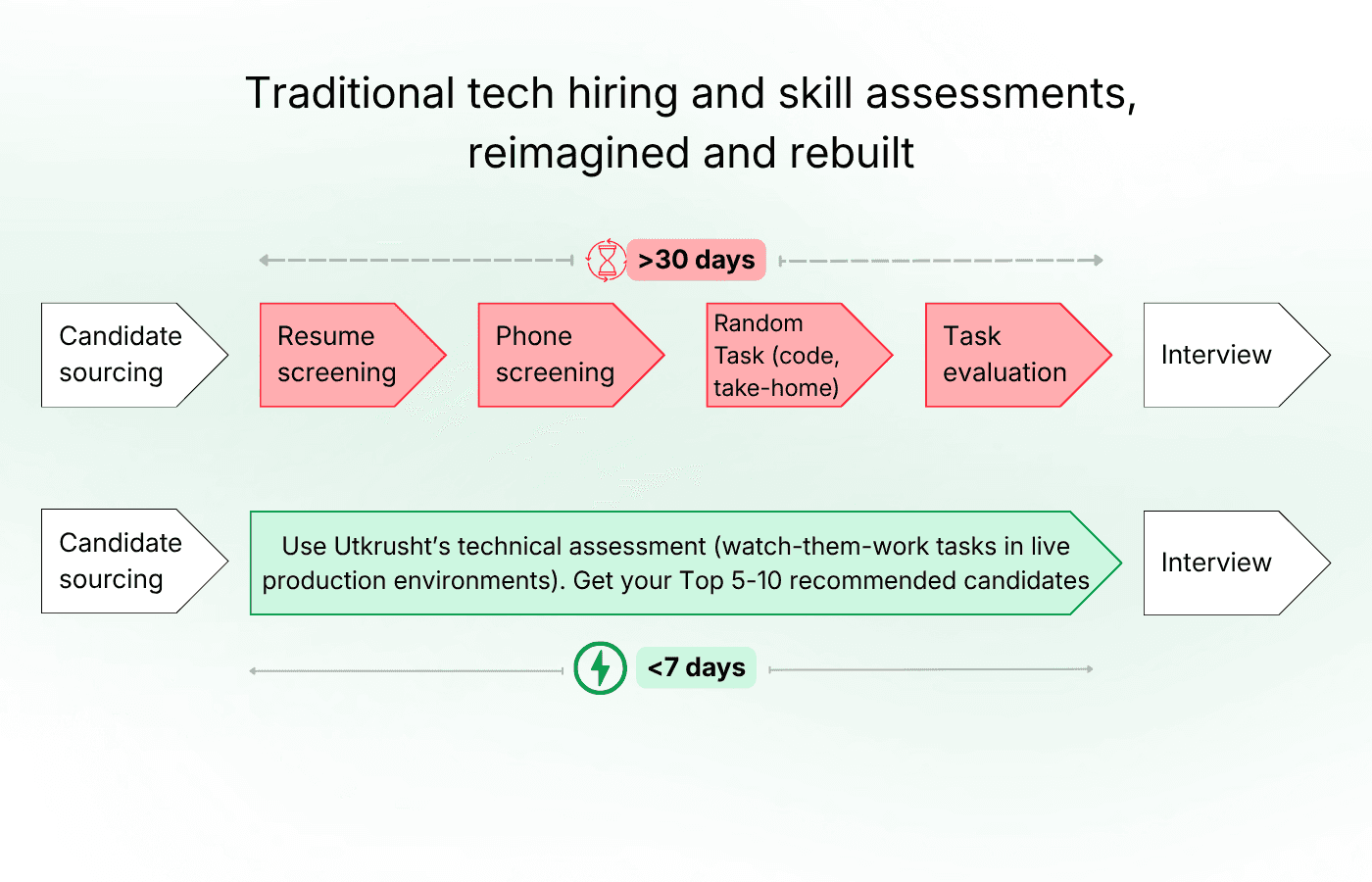 Traditional tech hiring and skill assessments, reimagined and rebuilt

>30 days

Candidate sourcing

Resume screening

Phone screening

Random Task (code, take-home)

Task evaluation

Interview

Candidate sourcing

Use Utkrusht's technical assessment (watch-them-work tasks in live production environments). Get your Top 5-10 recommended candidates

Interview

<7 days